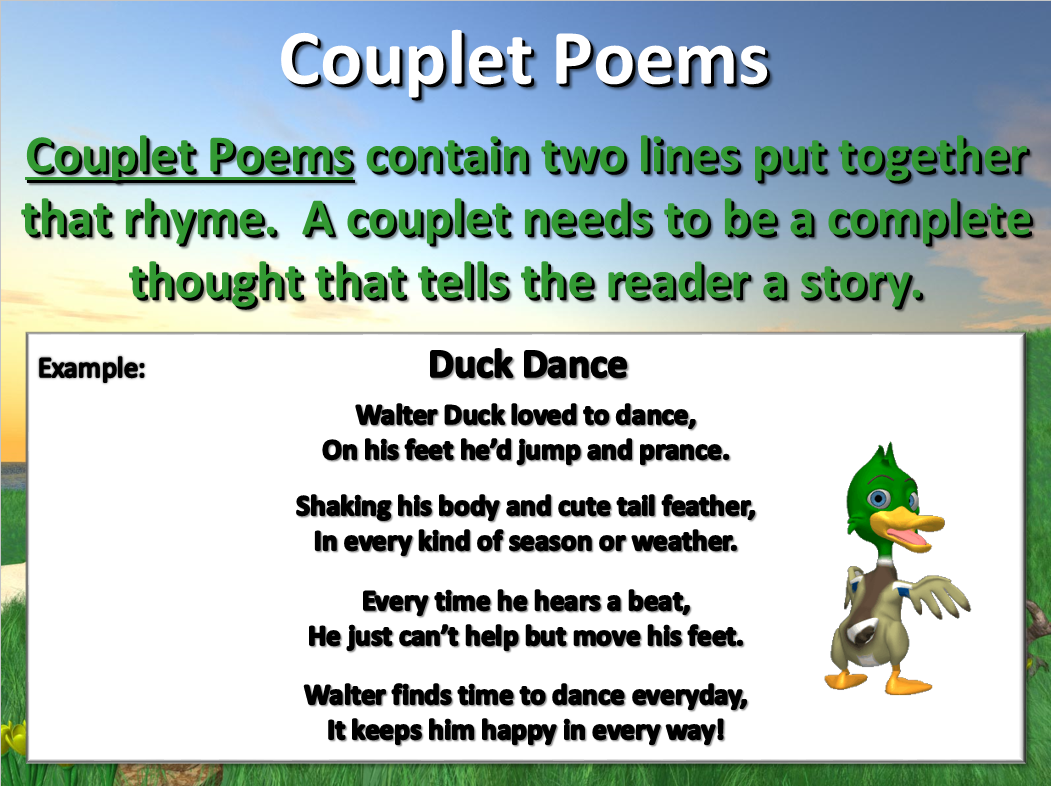 Couplet Poems

Couplet Poems contain two lines put together that rhyme.  A couplet needs to be a complete thought that tells the reader a story.

Example:

Duck Dance

Walter Duck loved to dance,
On his feet he'd jump and prance.

Shaking his body and cute tail feather,
In every kind of season or weather.

Every time he hears a beat,
He just can't help but move his feet.

Walter finds time to dance everyday,
It keeps him happy in every way!